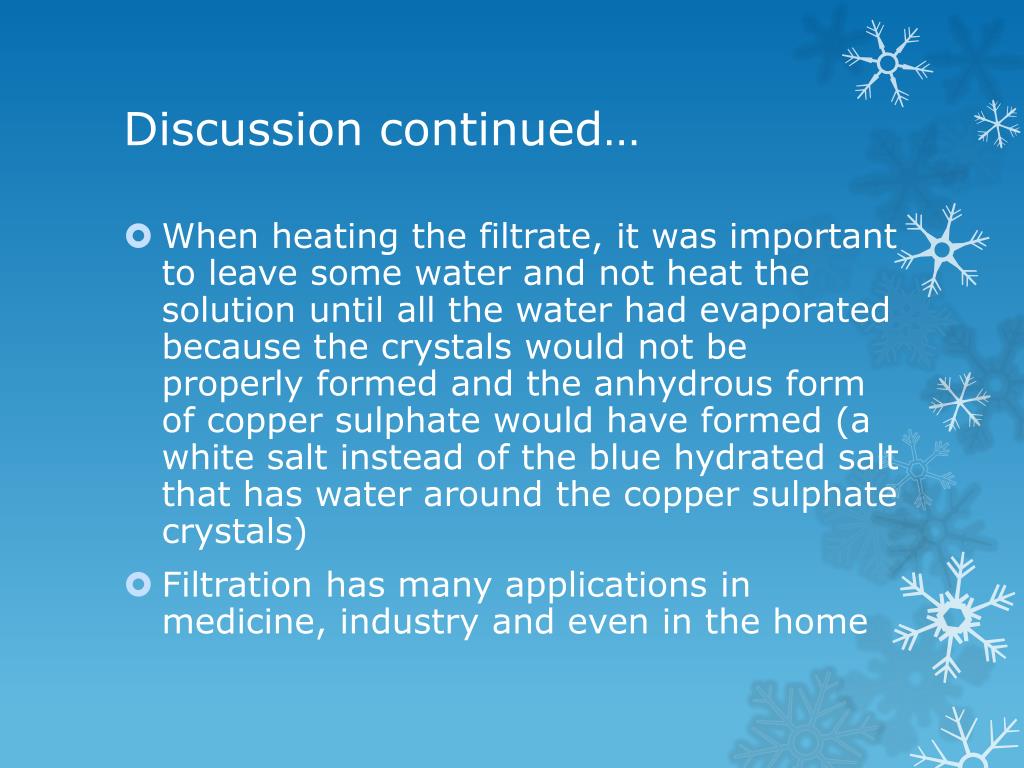 Discussion continued…

When heating the filtrate, it was important to leave some water and not heat the solution until all the water had evaporated because the crystals would not be properly formed and the anhydrous form of copper sulphate would have formed (a white salt instead of the blue hydrated salt that has water around the copper sulphate crystals)

Filtration has many applications in medicine, industry and even in the home